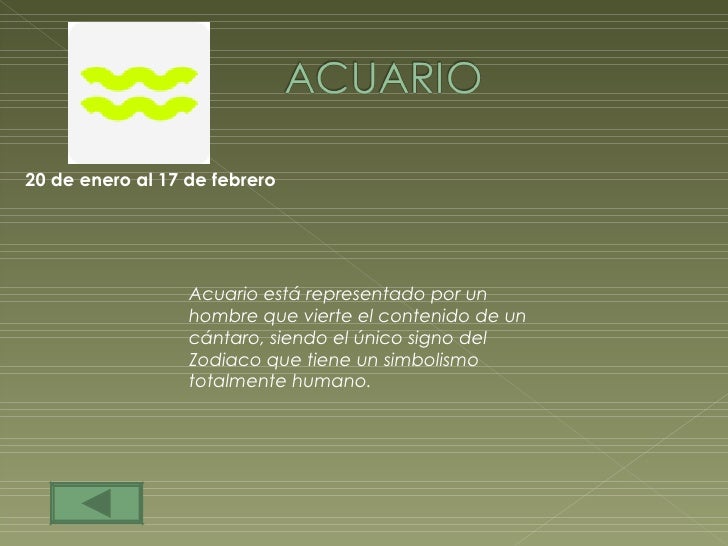 ACUARIO

20 de enero al 17 de febrero

Acuario está representado por un hombre que vierte el contenido de un cántaro, siendo el único signo del Zodiaco que tiene un simbolismo totalmente humano.